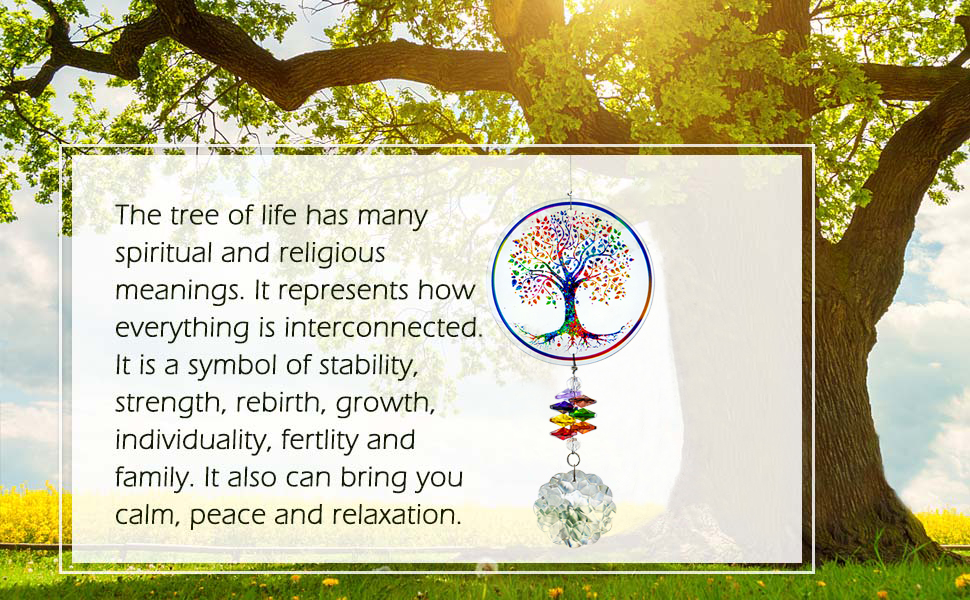 The tree of life has many spiritual and religious meanings. It represents how everything is interconnected. It is a symbol of stability, strength, rebirth, growth, individuality, fertlity and family. It also can bring you calm, peace and relaxation.